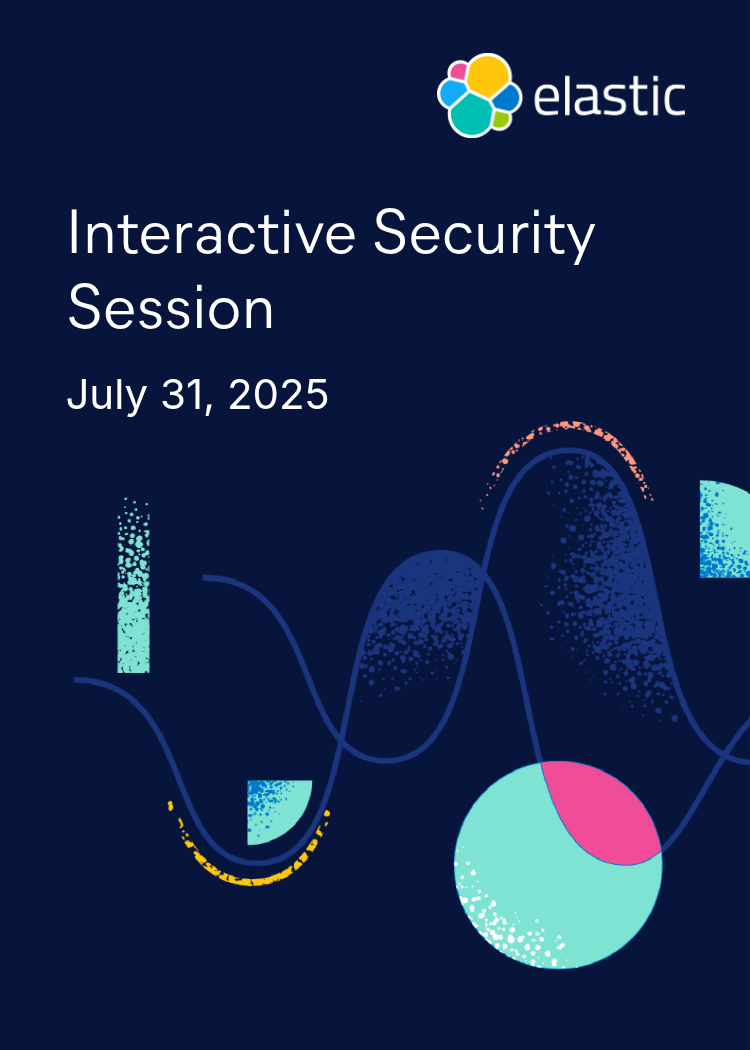 elastic

Interactive Security Session

July 31, 2025